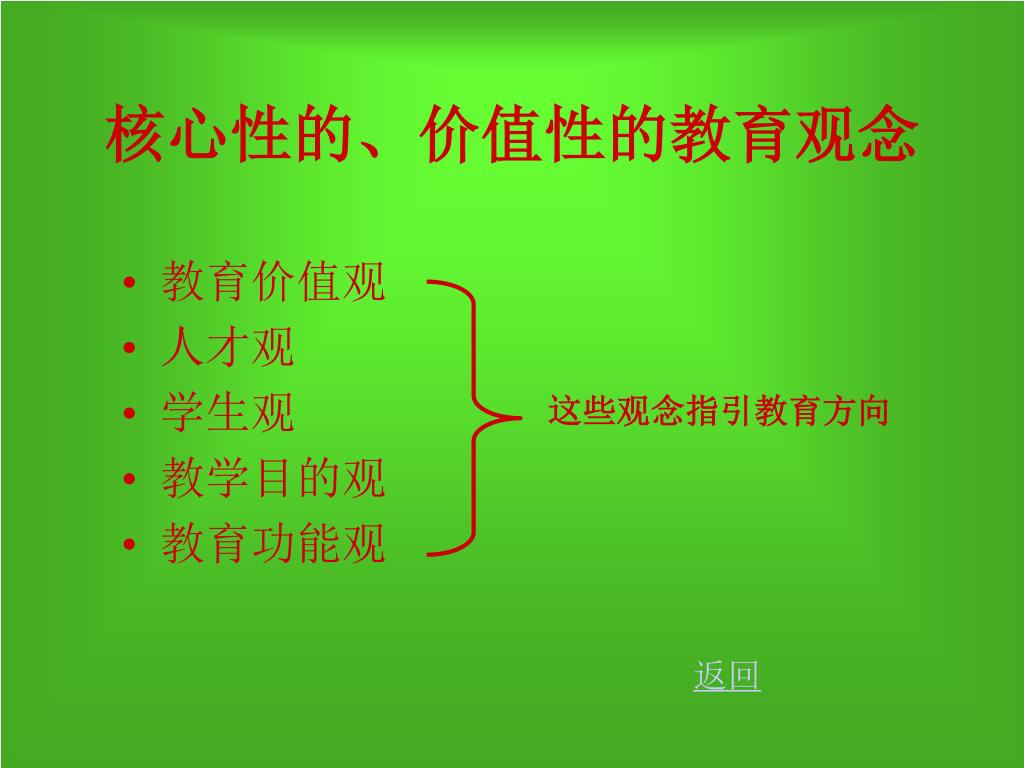 核心性的、价值性的教育观念

• 教育价值观
• 人才观
• 学生观
• 教学目的观
• 教育功能观

这些观念指引教育方向

返回